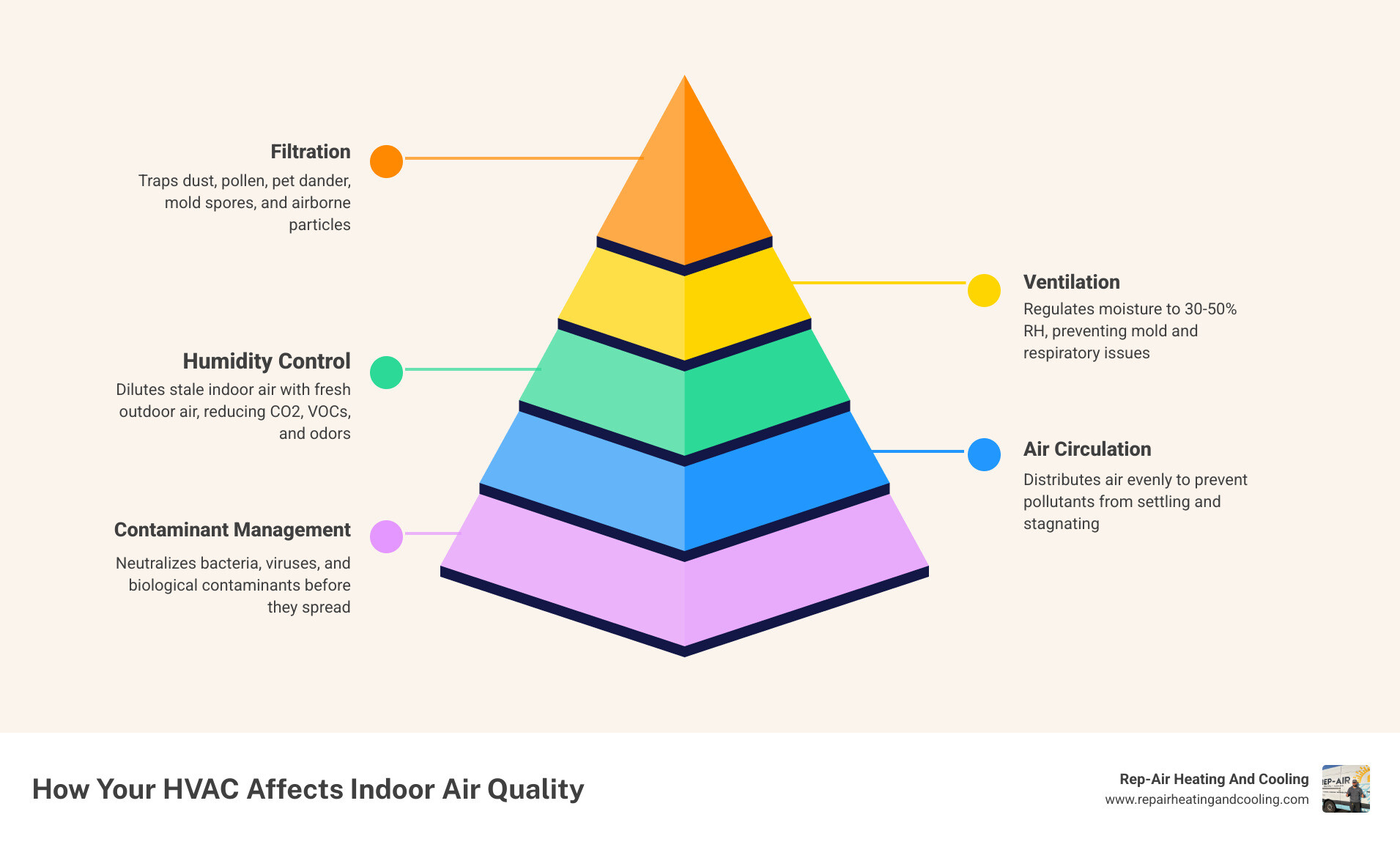 Filtration
Traps dust, pollen, pet dander, mold spores, and airborne particles

Ventilation
Regulates moisture to 30-50% RH, preventing mold and respiratory issues

Humidity Control
Dilutes stale indoor air with fresh outdoor air, reducing CO2, VOCs, and odors

Air Circulation
Distributes air evenly to prevent pollutants from settling and stagnating

Contaminant Management
Neutralizes bacteria, viruses, and biological contaminants before they spread

How Your HVAC Affects Indoor Air Quality

Rep-Air Heating And Cooling
www.repairheatingandcooling.com

EP-AIR